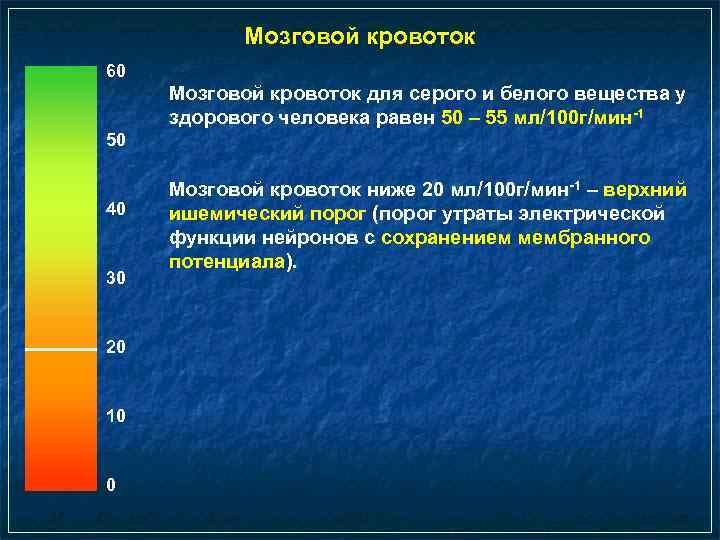 Мозговой кровоток

60

50

40

30

20

10

0

Мозговой кровоток для серого и белого вещества у здорового человека равен 50 – 55 мл/100г/мин$^{-1}$

Мозговой кровоток ниже 20 мл/100г/мин$^{-1}$ – верхний ишемический порог (порог утраты электрической функции нейронов с сохранением мембранного потенциала).